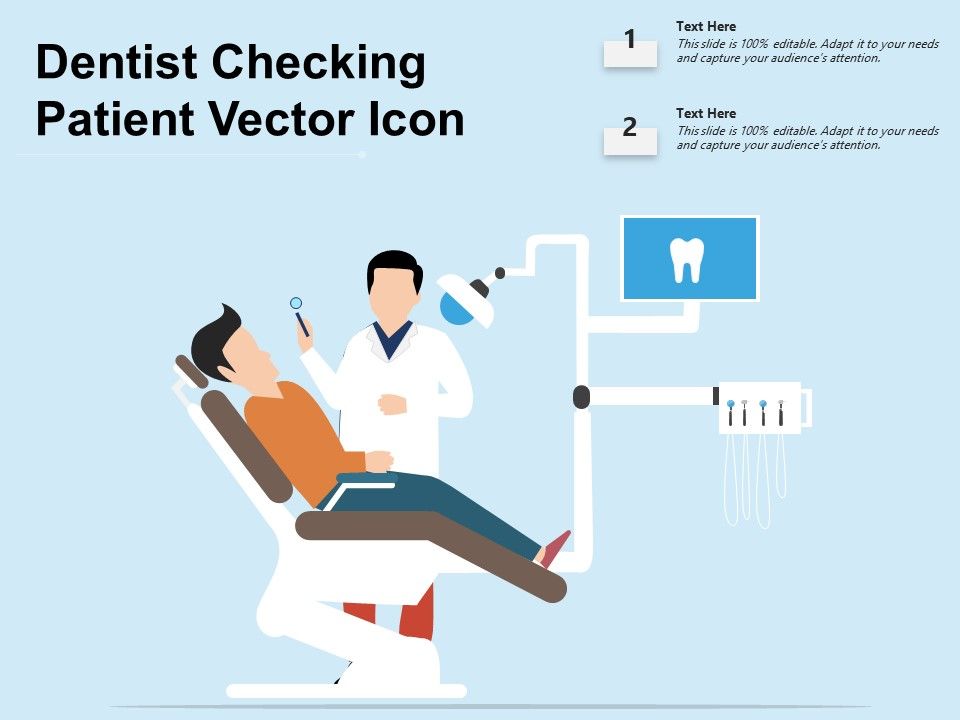 Dentist Checking Patient Vector Icon

1

Text Here

This slide is 100% editable. Adapt it to your needs and capture your audience's attention.

2

Text Here

This slide is 100% editable. Adapt it to your needs and capture your audience's attention.